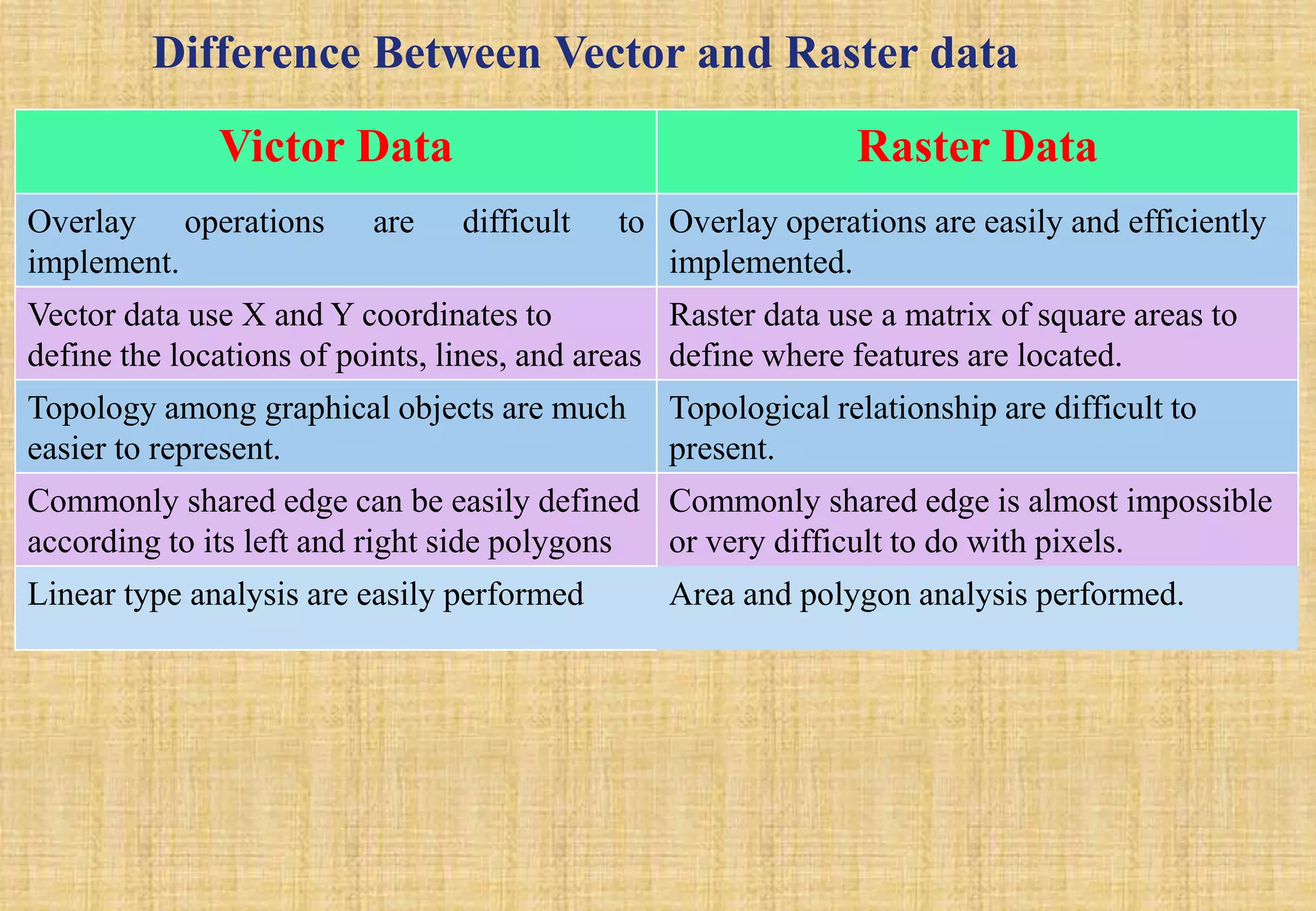 Difference Between Vector and Raster data

| Victor Data | Raster Data |
|---|---|
| Overlay operations are difficult to implement. | Overlay operations are easily and efficiently implemented. |
| Vector data use X and Y coordinates to define the locations of points, lines, and areas | Raster data use a matrix of square areas to define where features are located. |
| Topology among graphical objects are much easier to represent. | Topological relationship are difficult to present. |
| Commonly shared edge can be easily defined according to its left and right side polygons | Commonly shared edge is almost impossible or very difficult to do with pixels. |
| Linear type analysis are easily performed | Area and polygon analysis performed. |